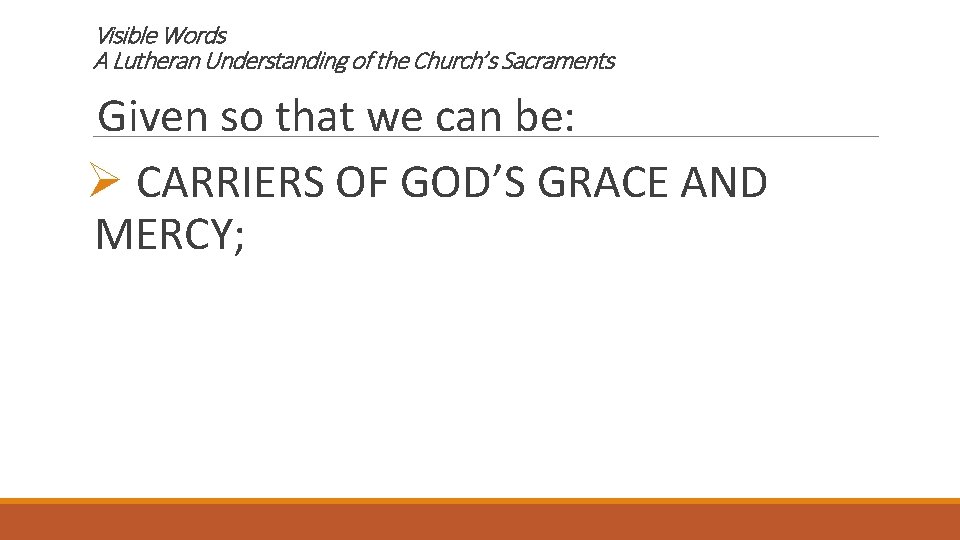 Visible Words
A Lutheran Understanding of the Church's Sacraments

Given so that we can be:

➢ CARRIERS OF GOD'S GRACE AND MERCY;